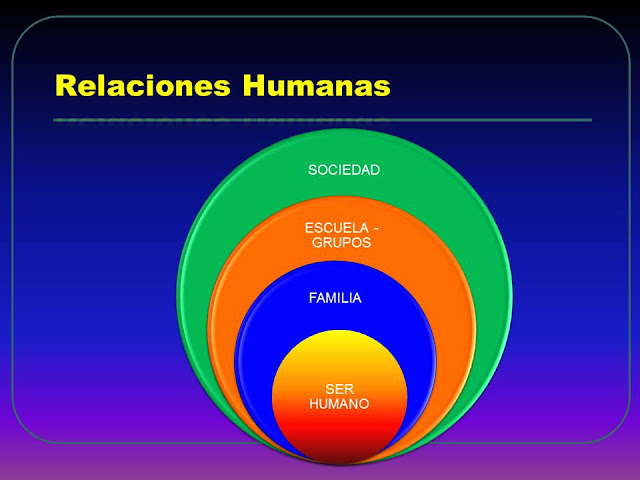 Relaciones Humanas

SOCIEDAD

ESCUELA - GRUPOS

FAMILIA

SER HUMANO